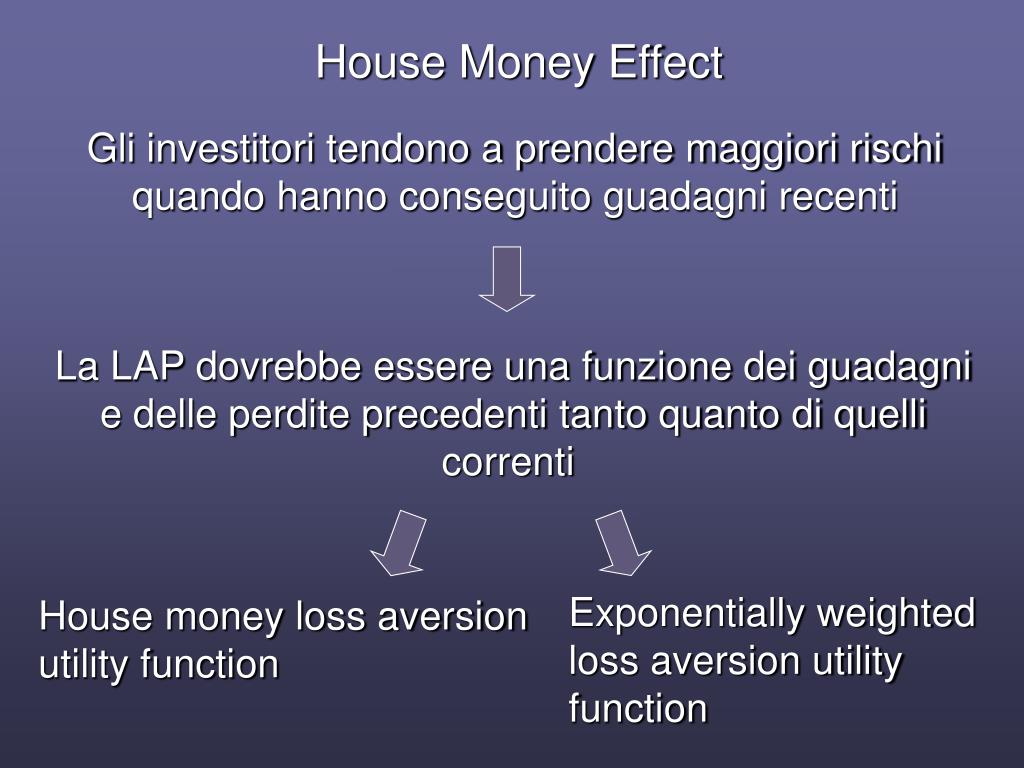 House Money Effect

Gli investitori tendono a prendere maggiori rischi quando hanno conseguito guadagni recenti

La LAP dovrebbe essere una funzione dei guadagni e delle perdite precedenti tanto quanto di quelli correnti

House money loss aversion utility function

Exponentially weighted loss aversion utility function